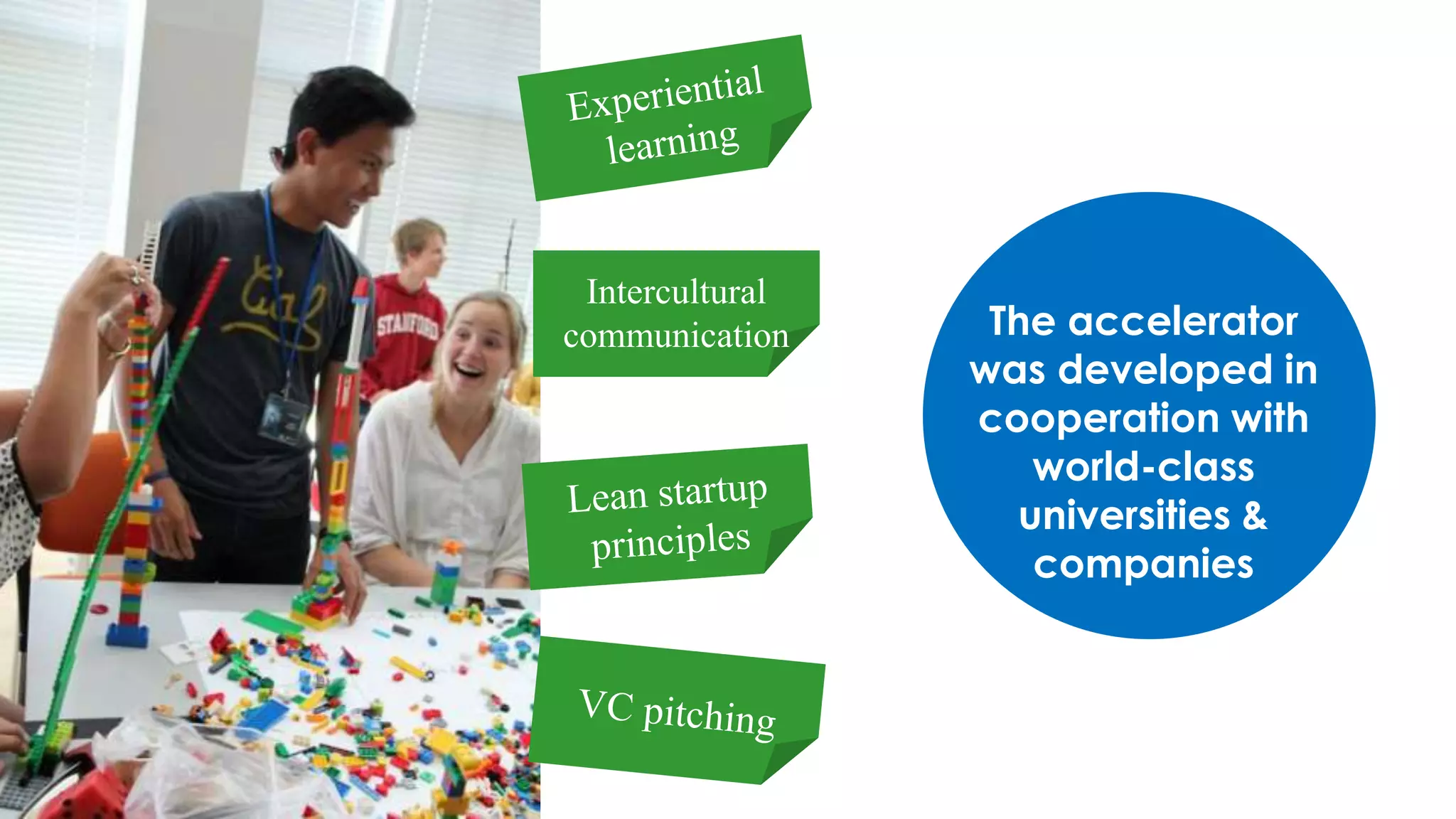 Cal

STANFORD

Experiential learning

Intercultural communication

Lean startup principles

VC pitching

The accelerator was developed in cooperation with world-class universities & companies